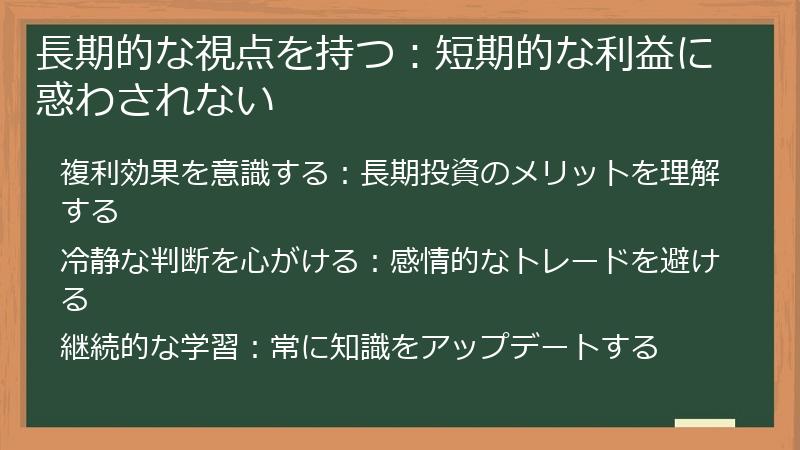 長期的な視点を持つ：短期的な利益に惑わされない

複利効果を意識する：長期投資のメリットを理解する

冷静な判断を心がける：感情的なトレードを避ける

継続的な学習：常に知識をアップデートする